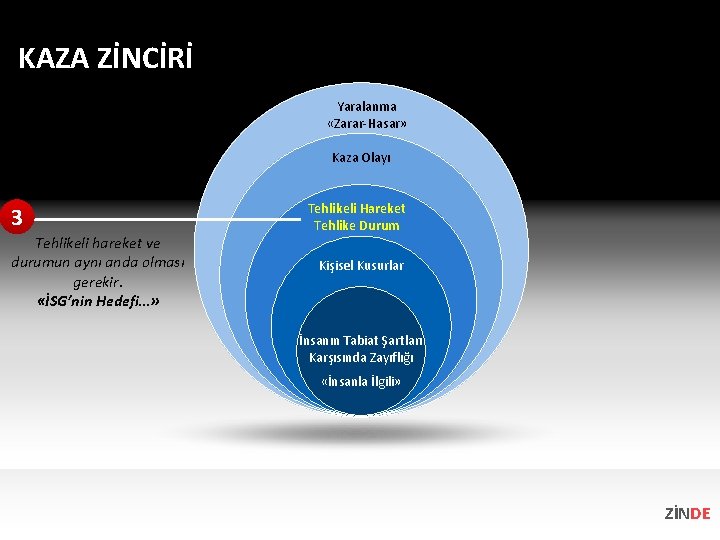 KAZA ZİNCİRİ

Yaralanma
«Zarar-Hasar»

Kaza Olayı

Tehlikeli Hareket
Tehlike Durum

Kişisel Kusurlar

İnsanın Tabiat Şartları Karşısında Zayıflığı

«İnsanla İlgili»

3

Tehlikeli hareket ve durumun aynı anda olması gerekir.
«İSG'nin Hedefi...»

ZİNDE